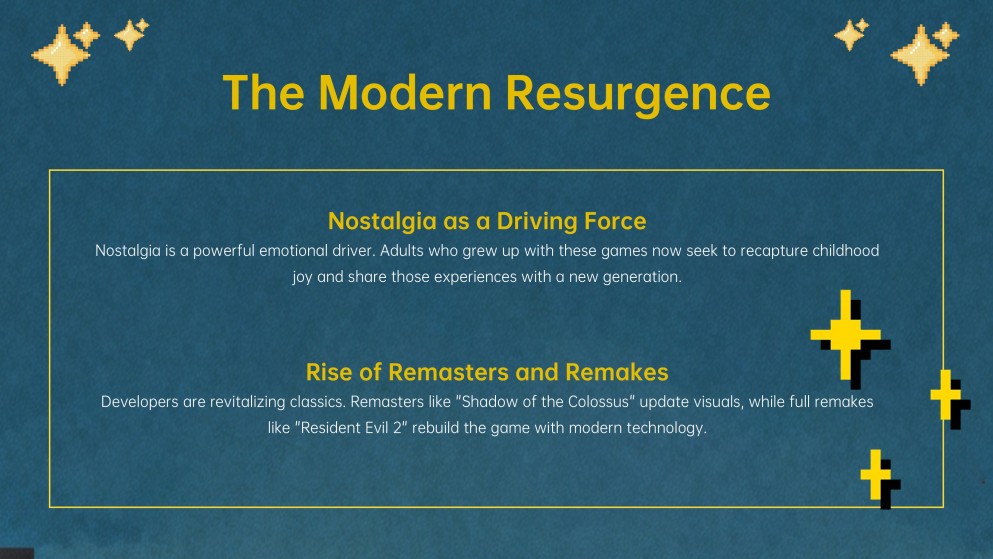 The Modern Resurgence

Nostalgia as a Driving Force

Nostalgia is a powerful emotional driver. Adults who grew up with these games now seek to recapture childhood joy and share those experiences with a new generation.

Rise of Remasters and Remakes

Developers are revitalizing classics. Remasters like "Shadow of the Colossus" update visuals, while full remakes like "Resident Evil 2" rebuild the game with modern technology.